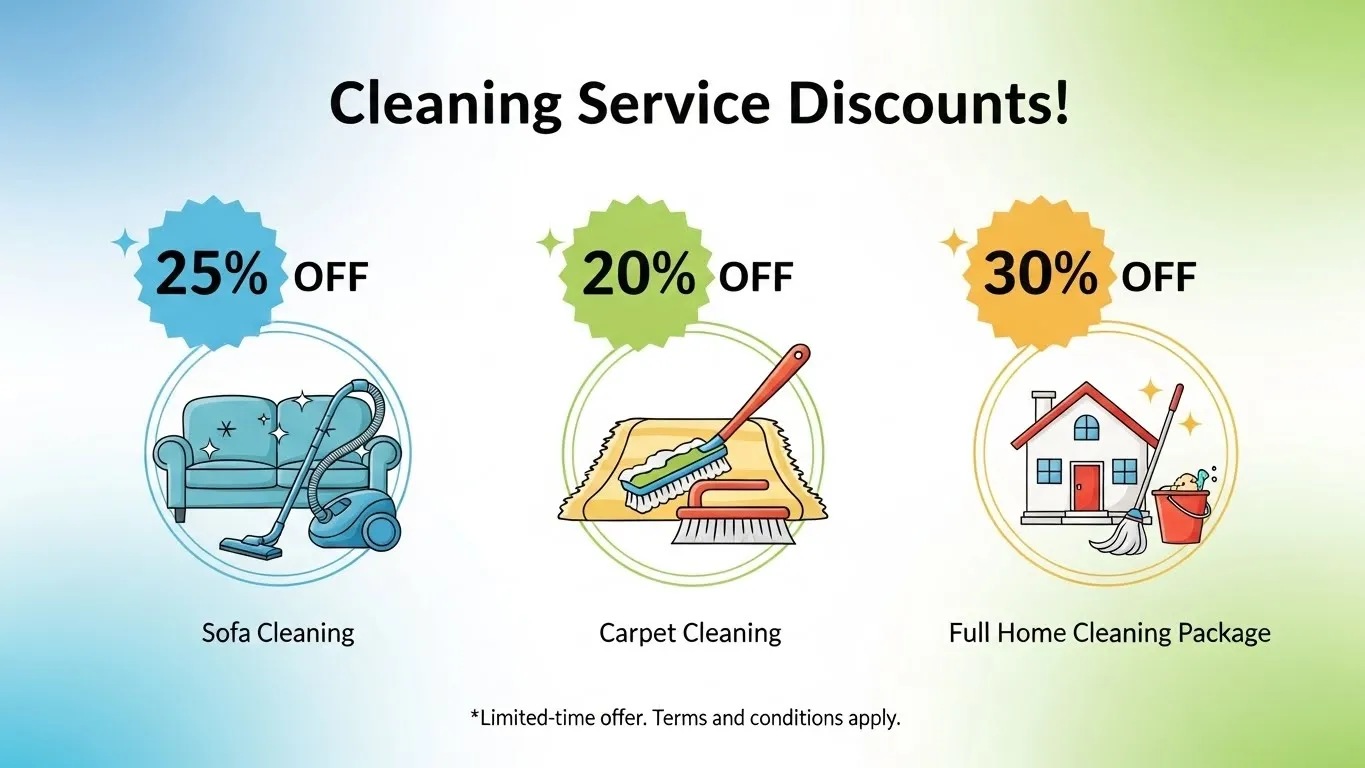 Cleaning Service Discounts!

25% OFF

Sofa Cleaning

20% OFF

Carpet Cleaning

30% OFF

Full Home Cleaning Package

*Limited-time offer. Terms and conditions apply.